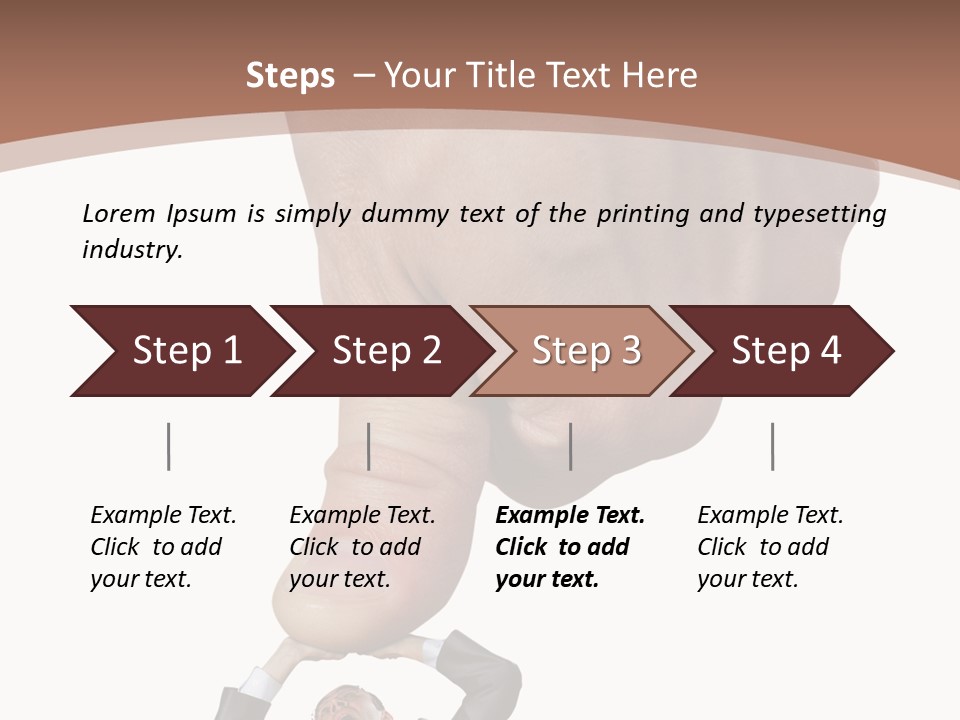 Steps – Your Title Text Here

Lorem Ipsum is simply dummy text of the printing and typesetting industry.

Step 1

Step 2

Step 3

Step 4

Example Text. Click to add your text.

Example Text. Click to add your text.

Example Text. Click to add your text.

Example Text. Click to add your text.